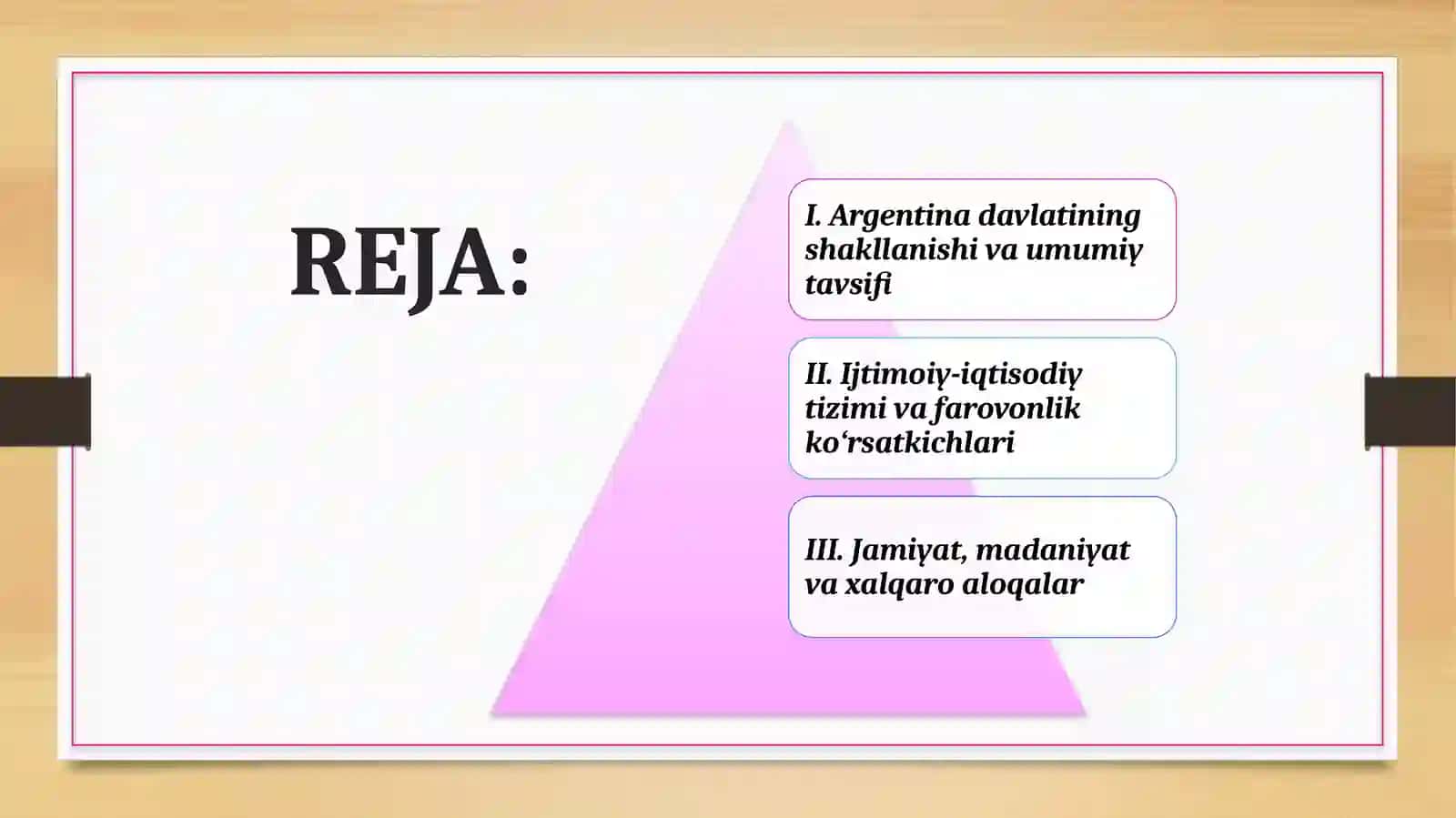 REJA:

I. Argentina davlatining shakllanishi va umumiy tavsifi

II. Ijtimoiy-iqtisodiy tizimi va farovonlik ko‘rsatkichlari

III. Jamiyat, madaniyat va xalqaro aloqalar